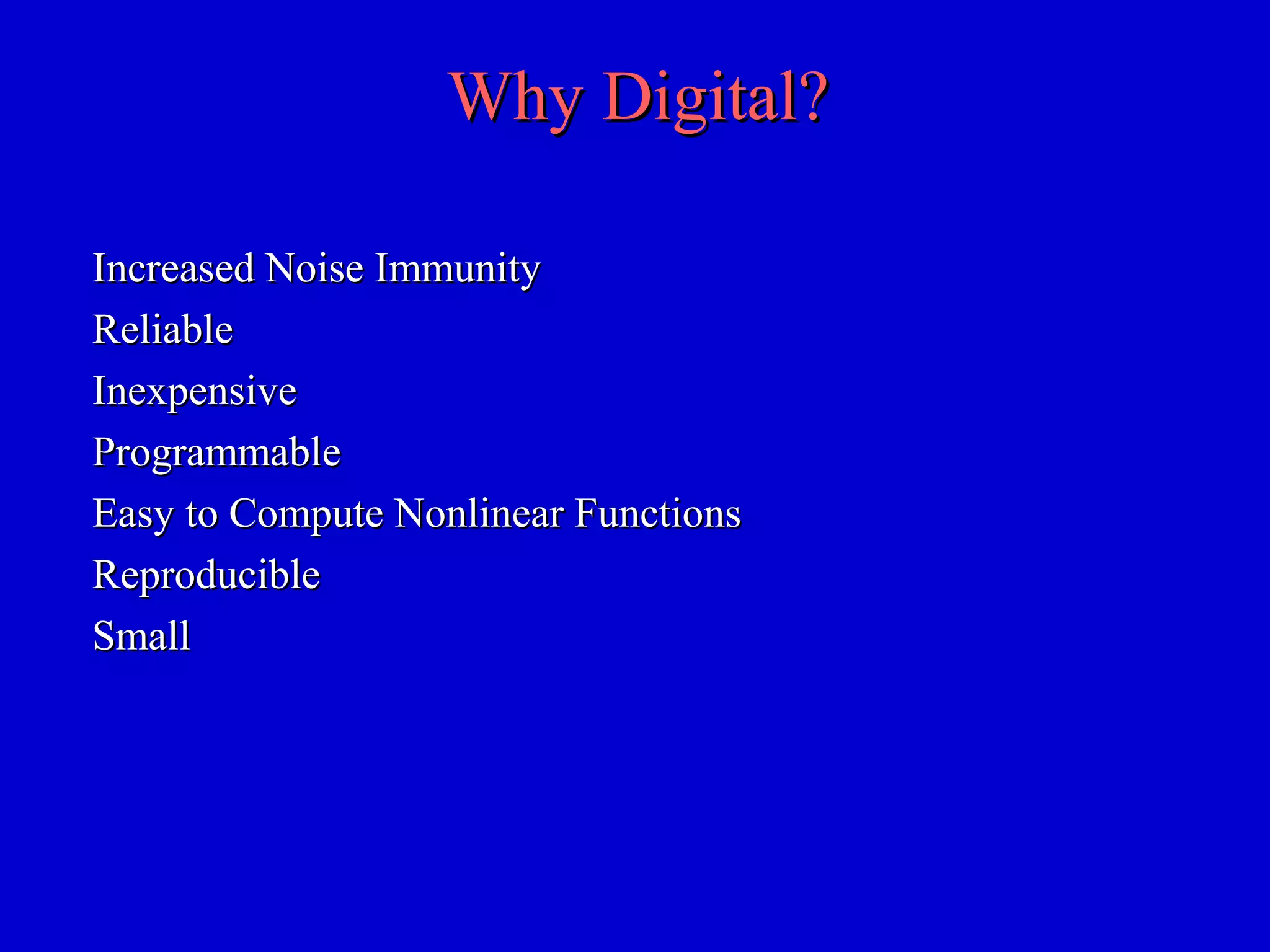 Why Digital?

Increased Noise Immunity
Reliable
Inexpensive
Programmable
Easy to Compute Nonlinear Functions
Reproducible
Small